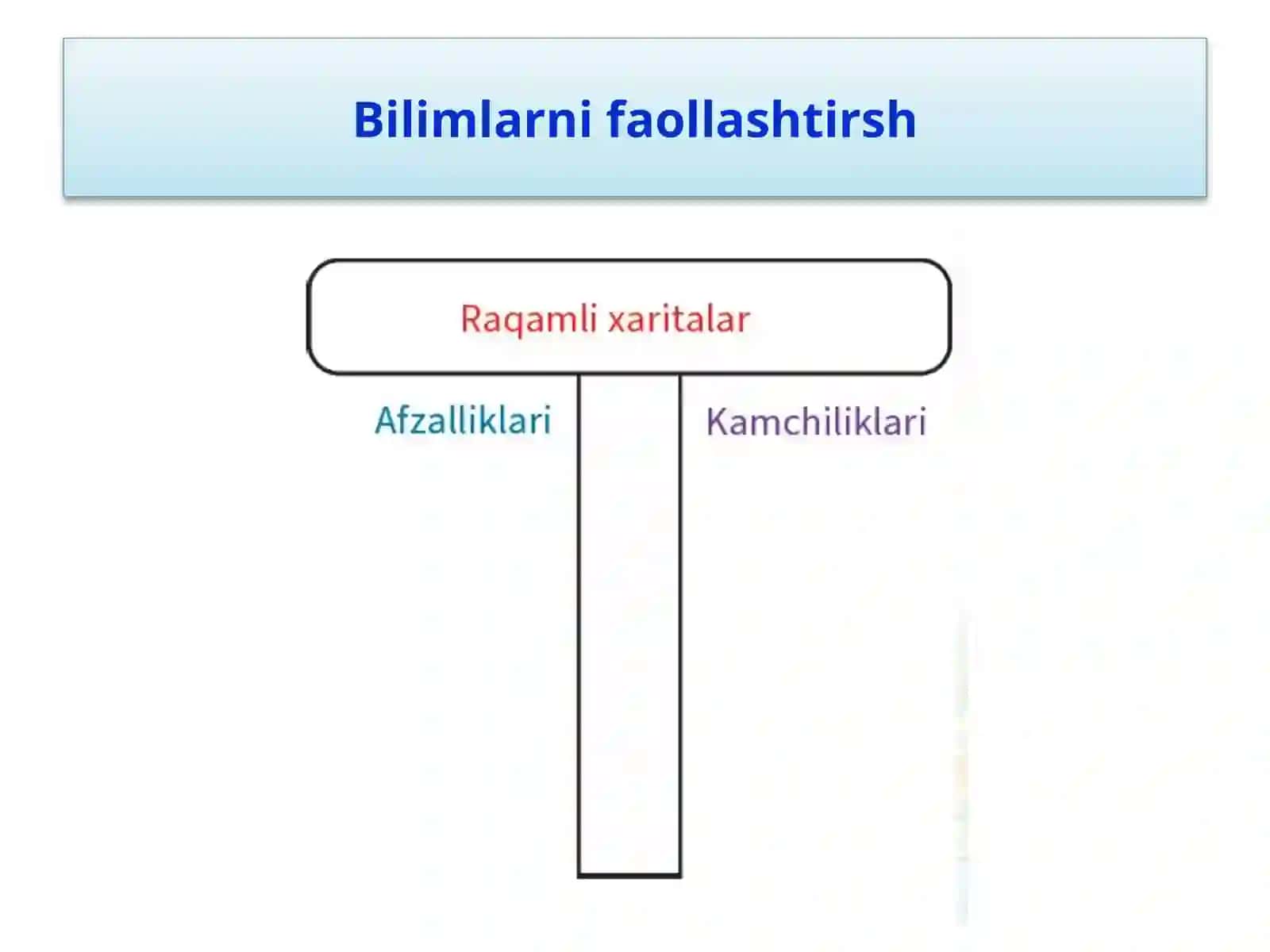 Bilimlarni faollashtirsh

Raqamli xaritalar

Afzalliklari

Kamchiliklari